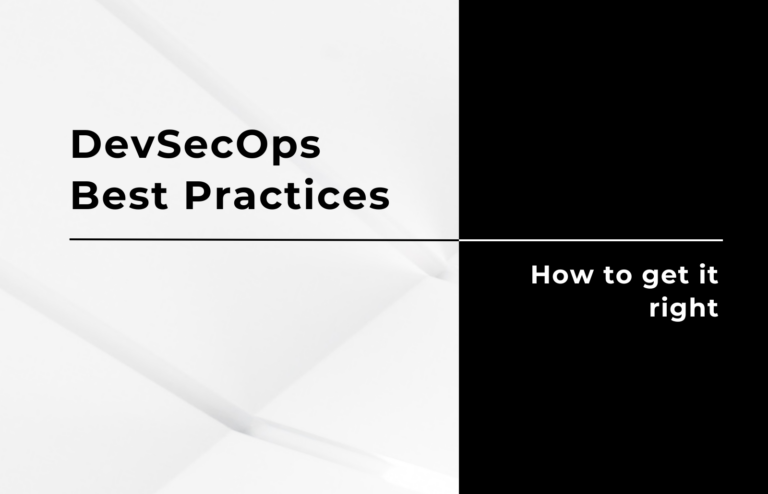 DevSecOps
Best Practices

How to get it right